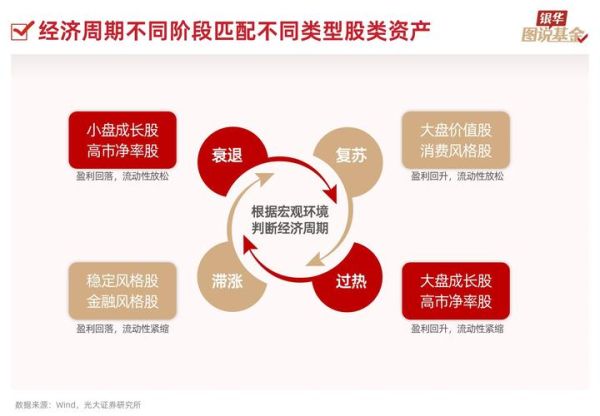 经济周期不同阶段匹配不同类型股类资产

银华
图说基金

小盘成长股
高市净率股
盈利回落，流动性放松

衰退

复苏

大盘价值股
消费风格股
盈利回升，流动性放松

根据宏观环境
判断经济周期

稳定风格股
金融风格股
盈利回落，流动性紧缩

滞涨

过热

大盘成长股
高市净率股
盈利回升，流动性紧缩

数据来源：Wind，光大证券研究所